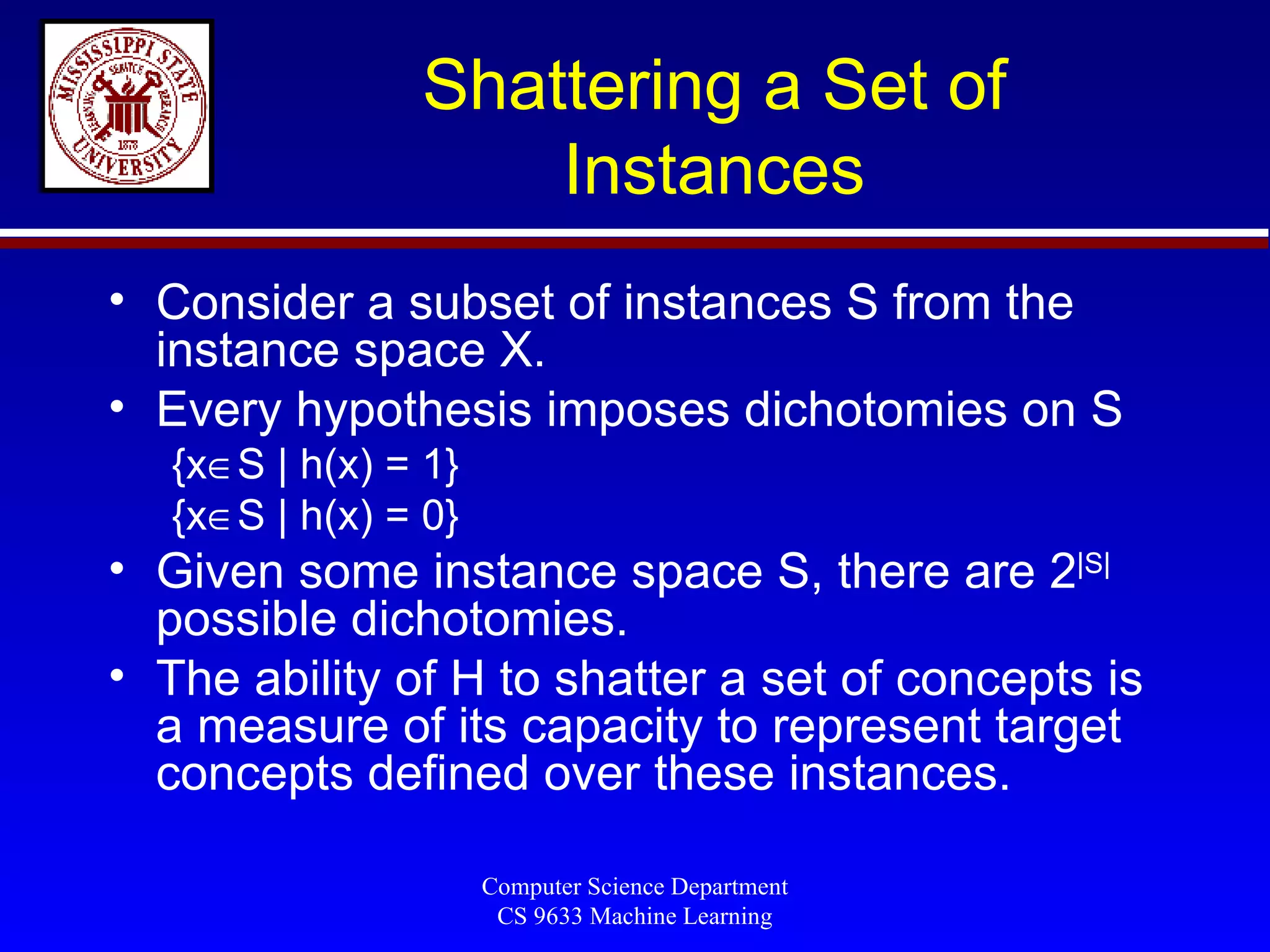 MISSISSIPPI STATE UNIVERSITY 1878

Shattering a Set of Instances

• Consider a subset of instances S from the instance space X.
• Every hypothesis imposes dichotomies on S
$\{x \in S \mid h(x) = 1\}$
$\{x \in S \mid h(x) = 0\}$
• Given some instance space S, there are $2^{|S|}$ possible dichotomies.
• The ability of H to shatter a set of concepts is a measure of its capacity to represent target concepts defined over these instances.

Computer Science Department
CS 9633 Machine Learning